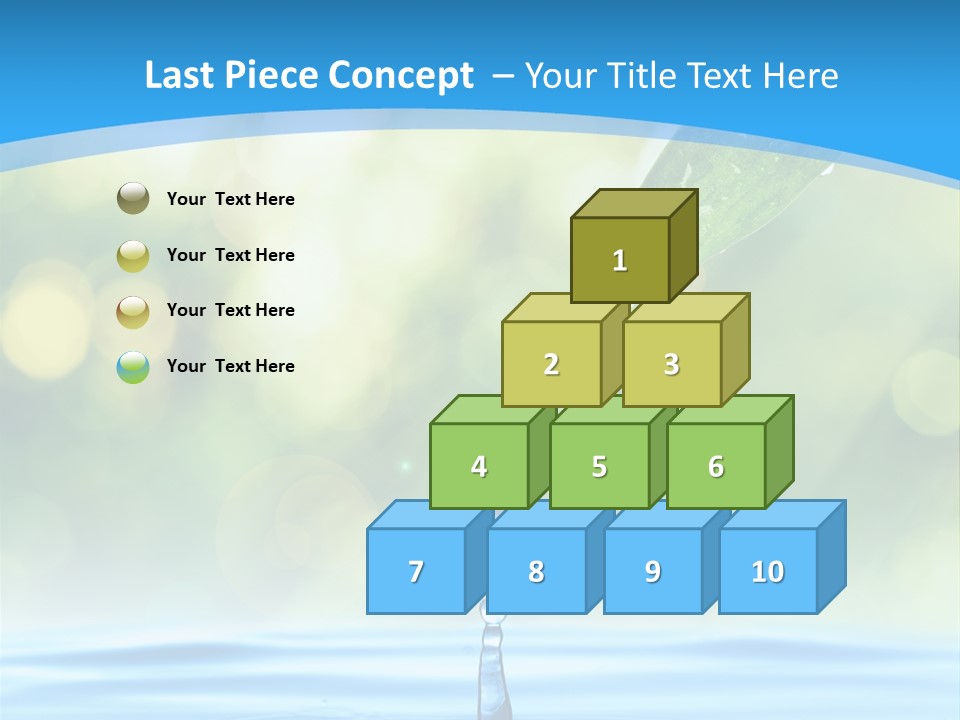 Last Piece Concept – Your Title Text Here

Your Text Here

Your Text Here

Your Text Here

Your Text Here

1

2

3

4

5

6

7

8

9

10